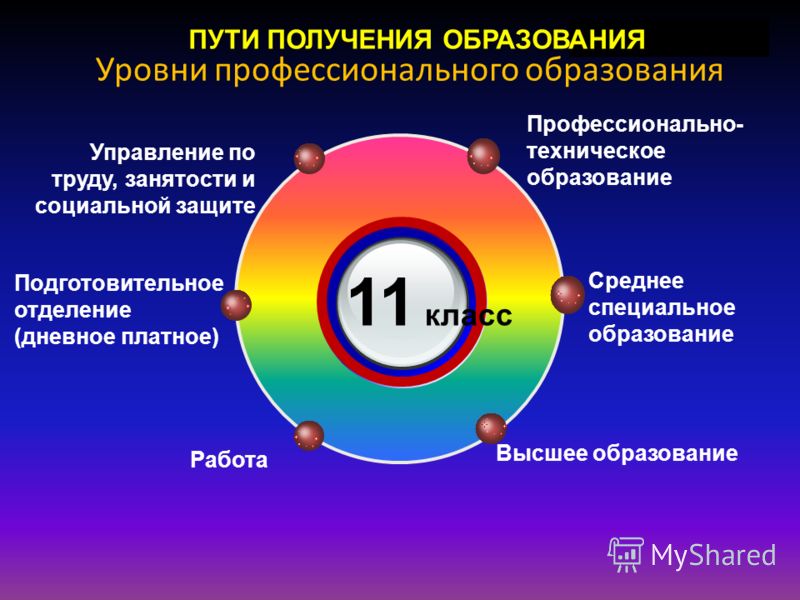 ПУТИ ПОЛУЧЕНИЯ ОБРАЗОВАНИЯ
Уровни профессионального образования

Управление по труду, занятости и социальной защите

Профессионально-техническое образование

Подготовительное отделение (дневное платное)

11 класс

Среднее специальное образование

Работа

Высшее образование

MyShared